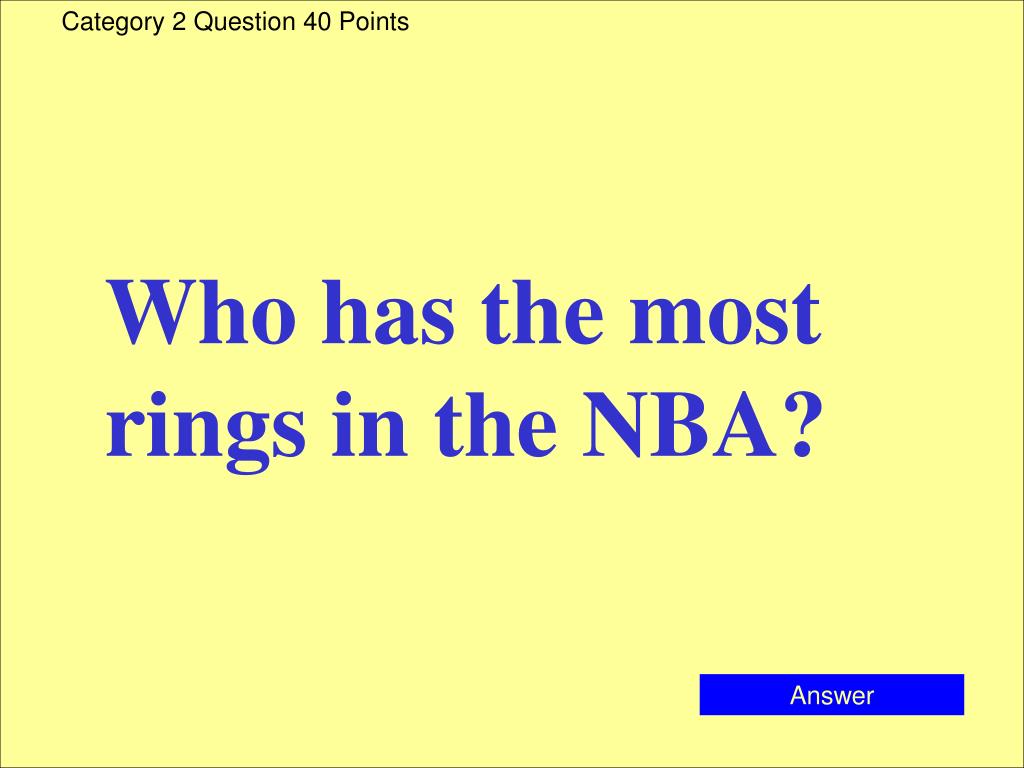 Category 2 Question 40 Points

Who has the most rings in the NBA?

Answer